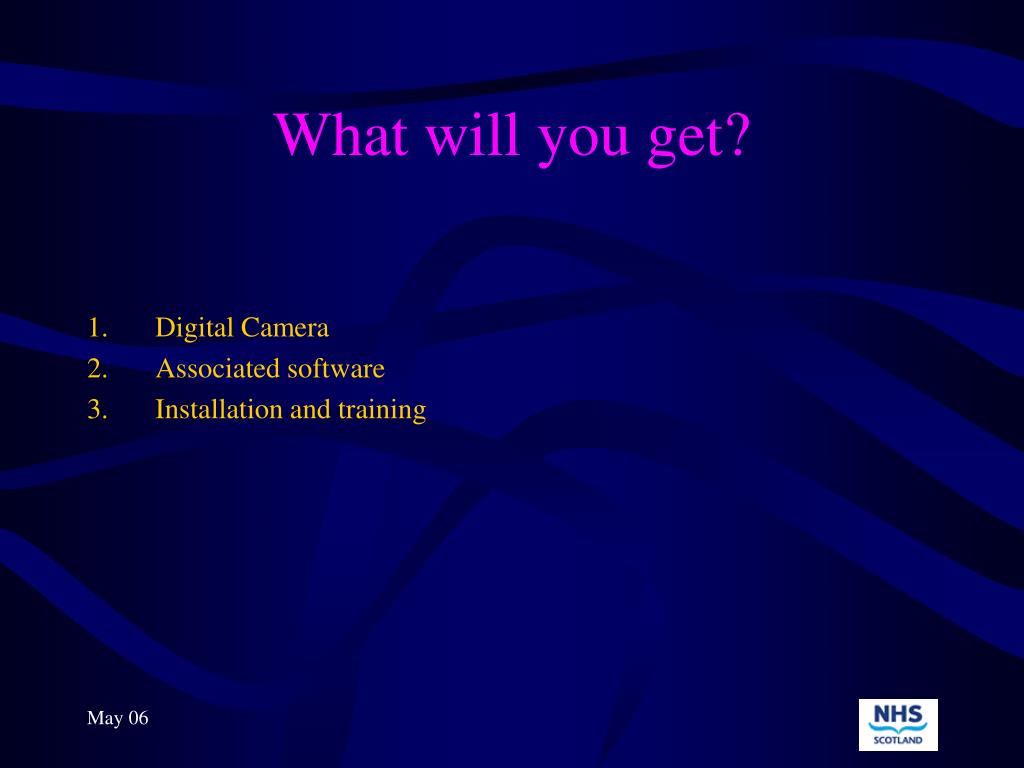 What will you get?

1. Digital Camera
2. Associated software
3. Installation and training

May 06

NHS
SCOTLAND